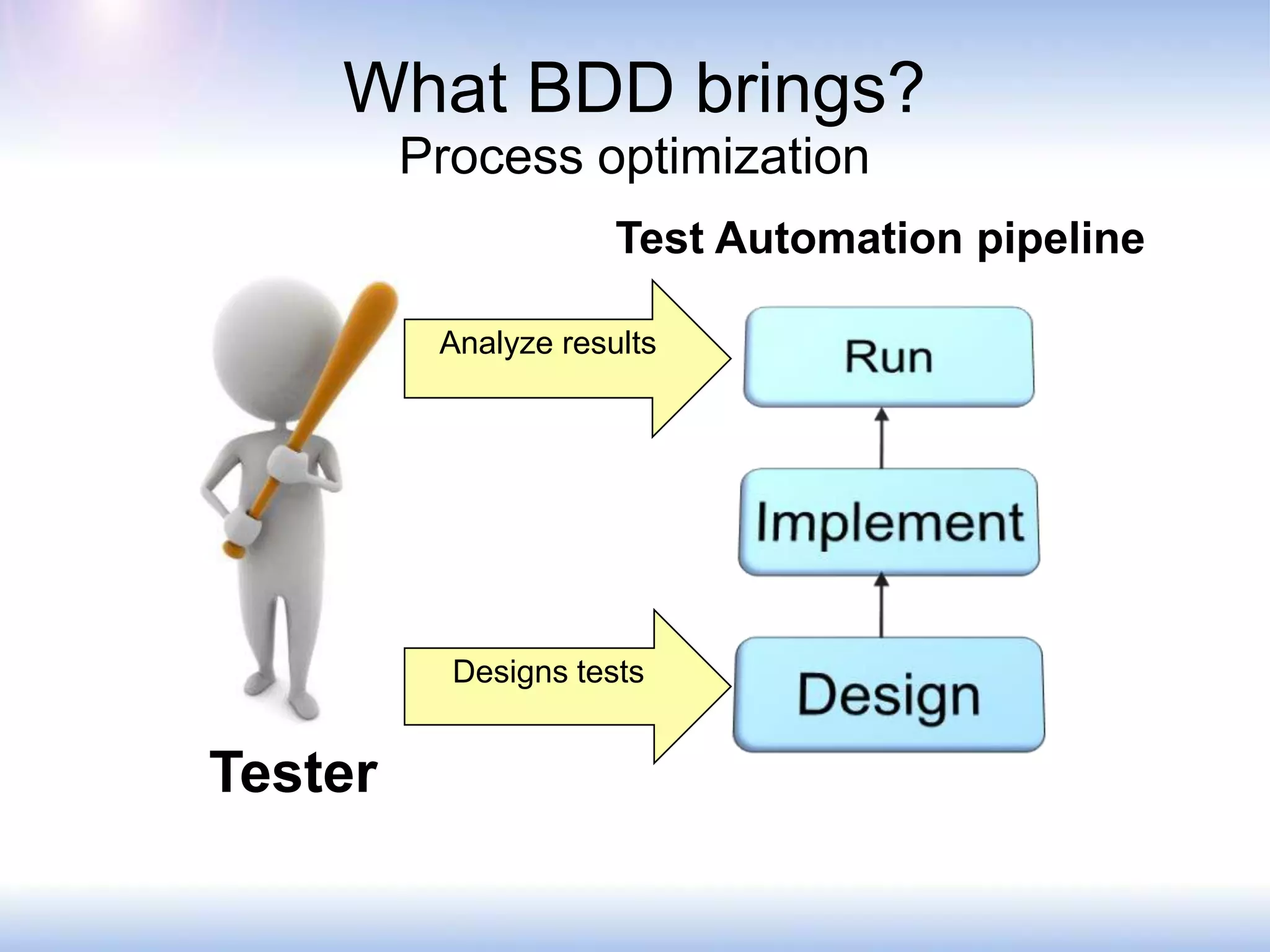 What BDD brings?
Process optimization

Test Automation pipeline

Analyze results

Run

Implement

Designs tests

Design

Tester